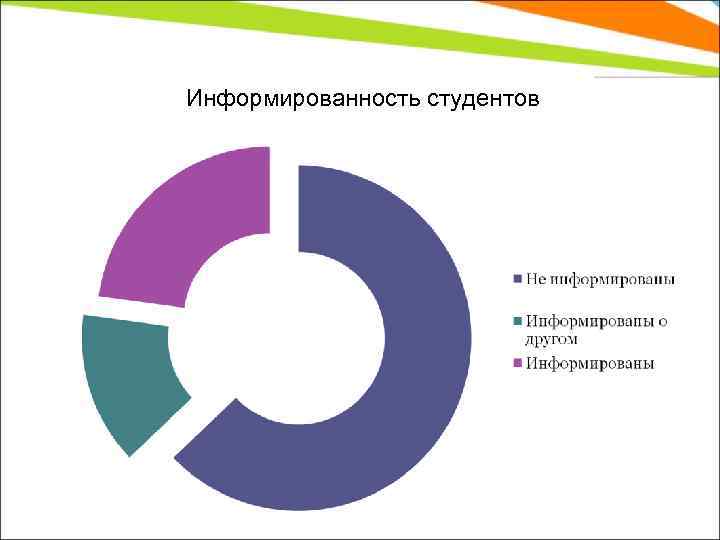 Информированность студентов

Не информированы

Информированы о другом

Информированы